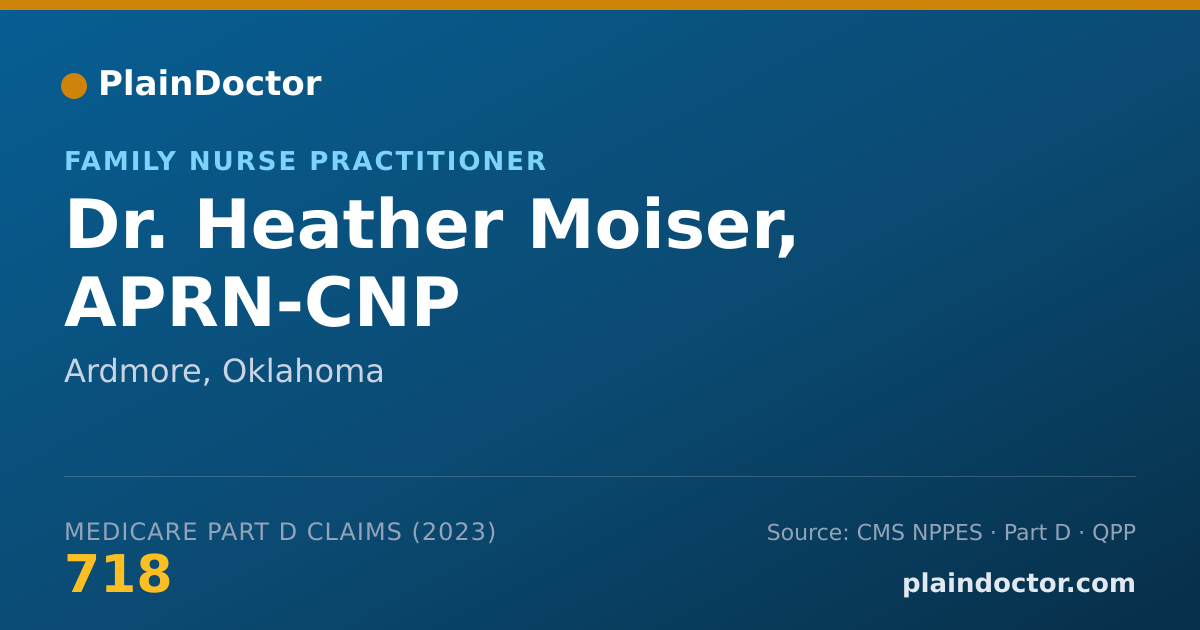 PlainDoctor

FAMILY NURSE PRACTITIONER

Dr. Heather Moiser, APRN-CNP

Ardmore, Oklahoma

MEDICARE PART D CLAIMS (2023)

718

Source: CMS NPPES · Part D · QPP

plaindoctor.com